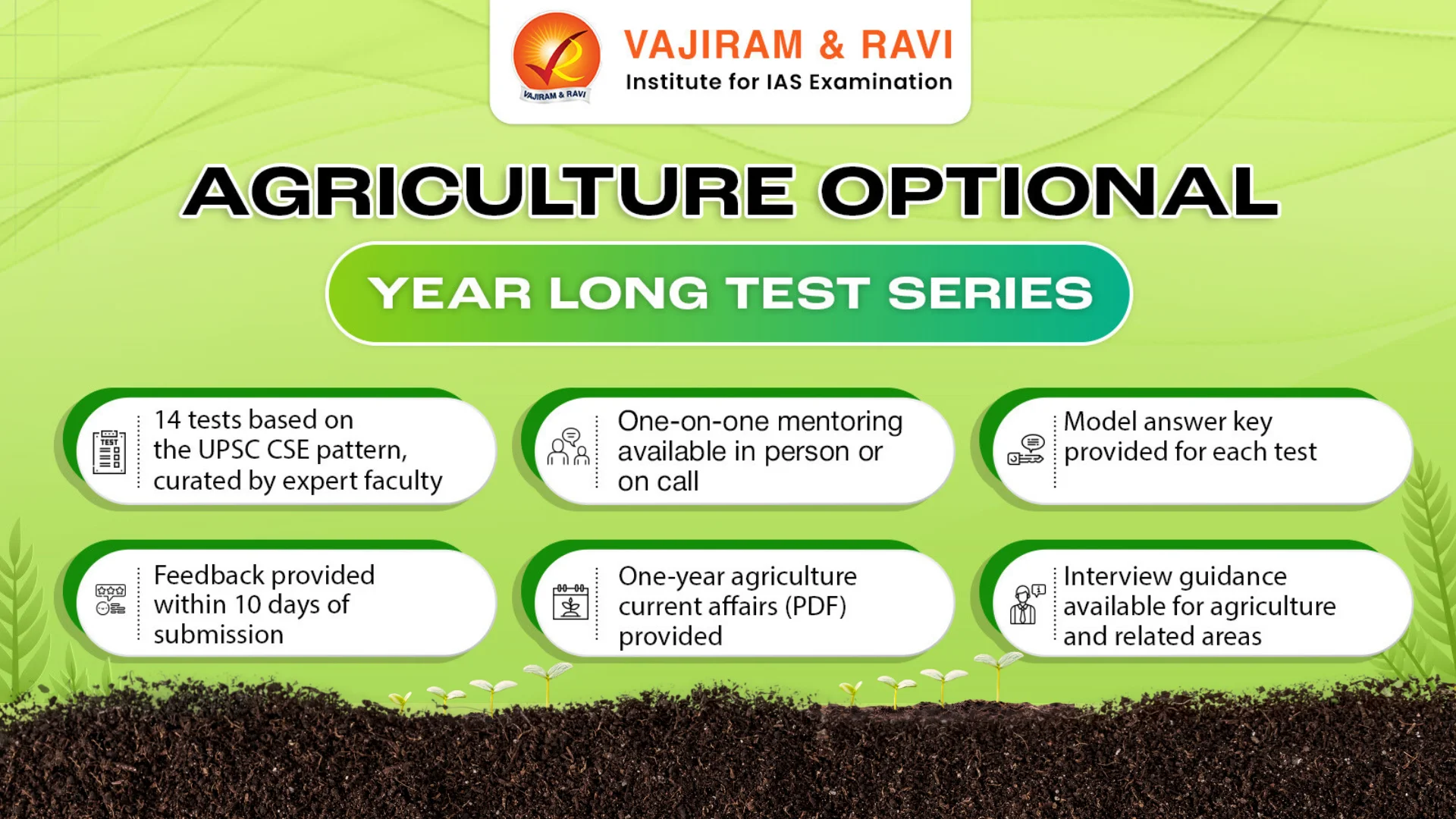 VAJIRAM & RAVI
VAJIRAM & RAVI
Institute for IAS Examination

AGRICULTURE OPTIONAL

YEAR LONG TEST SERIES

TEST

14 tests based on the UPSC CSE pattern, curated by expert faculty

One-on-one mentoring available in person or on call

Model answer key provided for each test

Feedback provided within 10 days of submission

One-year agriculture current affairs (PDF) provided

Interview guidance available for agriculture and related areas